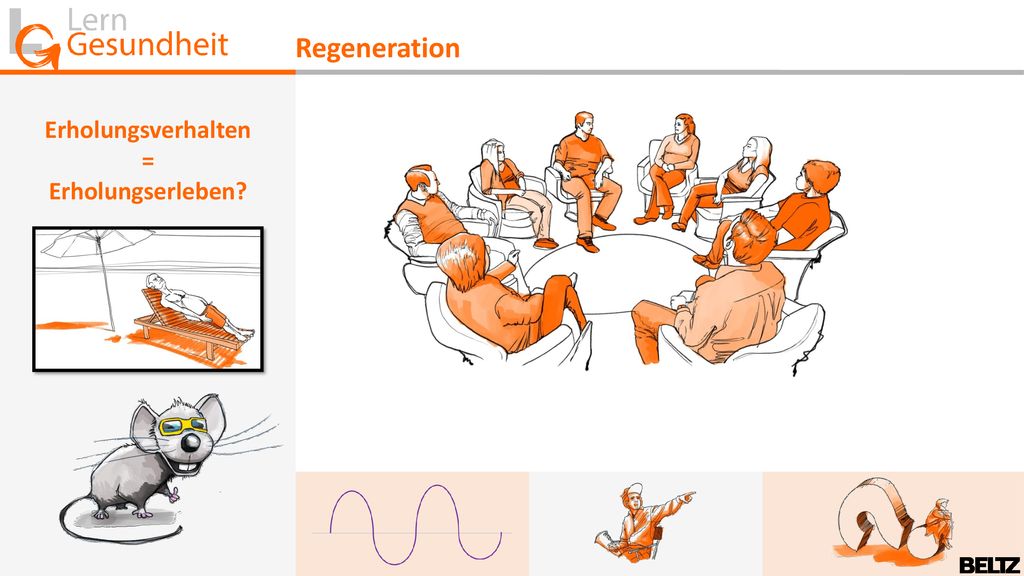 Lern
Gesundheit

Regeneration

Erholungsverhalten
=
Erholungserleben?

BELTZ